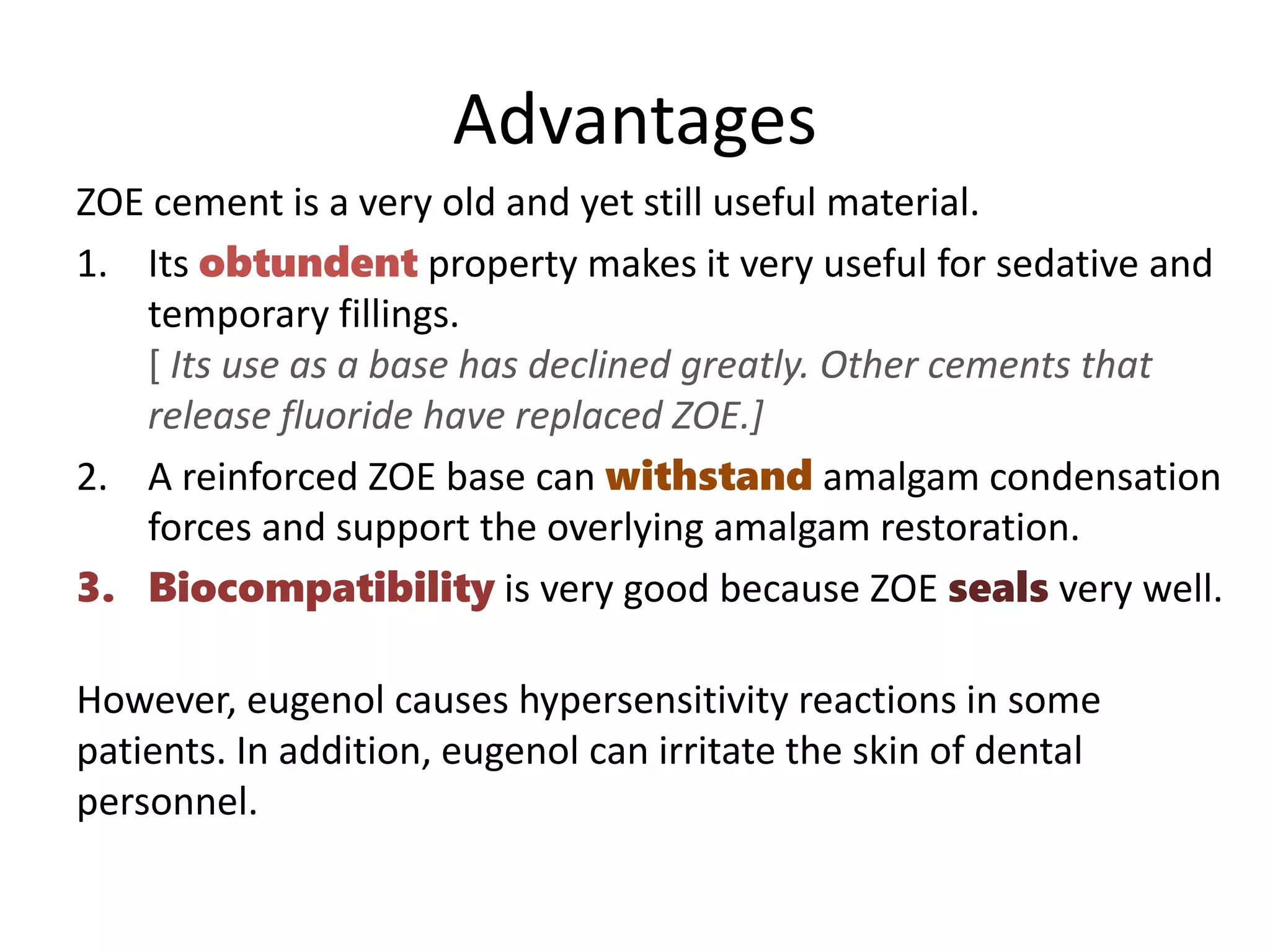 Advantages

ZOE cement is a very old and yet still useful material.

1. Its obtundent property makes it very useful for sedative and temporary fillings.
[ Its use as a base has declined greatly. Other cements that release fluoride have replaced ZOE.]

2. A reinforced ZOE base can withstand amalgam condensation forces and support the overlying amalgam restoration.

3. Biocompatibility is very good because ZOE seals very well.

However, eugenol causes hypersensitivity reactions in some patients. In addition, eugenol can irritate the skin of dental personnel.